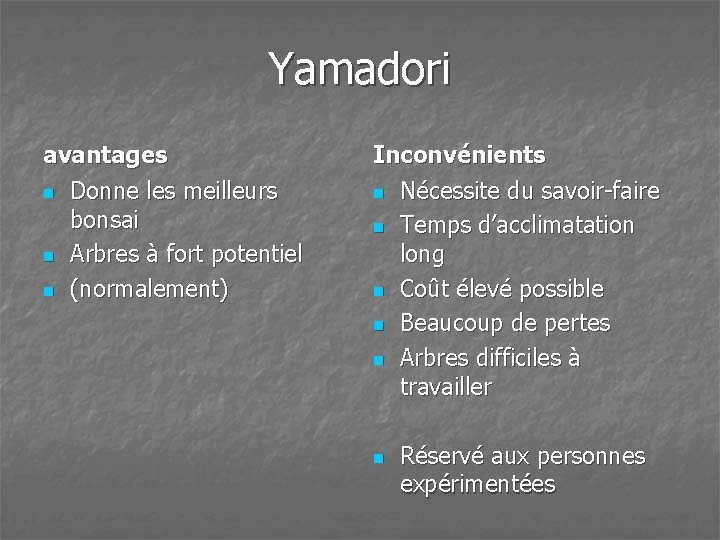 Yamadori

avantages
- Donne les meilleurs bonsai
- Arbres à fort potentiel
- (normalement)

Inconvénients
- Nécessite du savoir-faire
- Temps d'acclimatation long
- Coût élevé possible
- Beaucoup de pertes
- Arbres difficiles à travailler

- Réservé aux personnes expérimentées